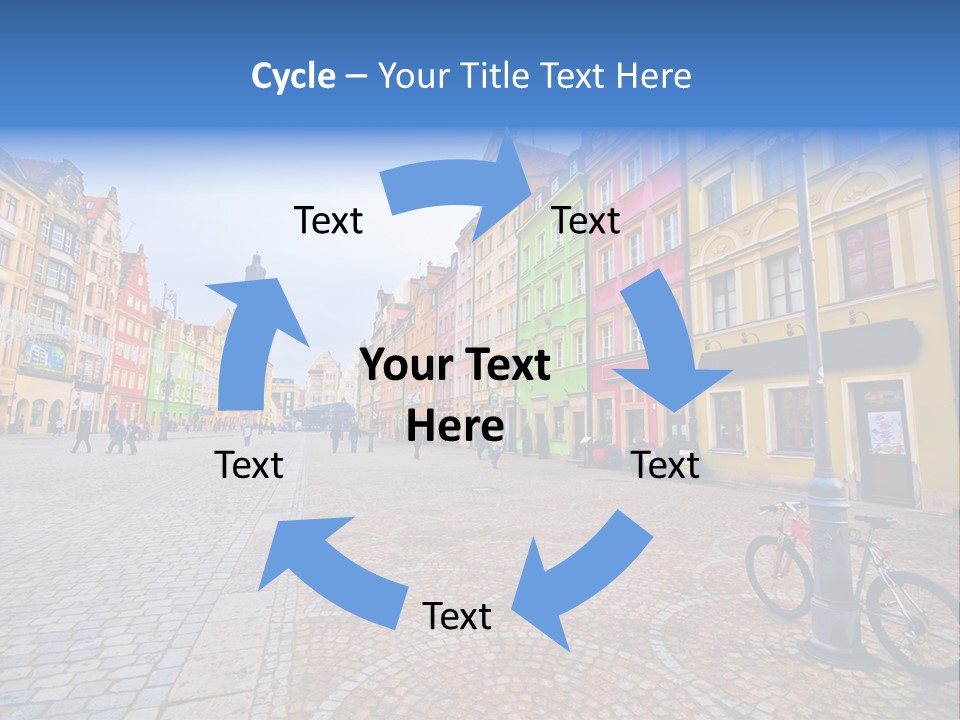 Cycle – Your Title Text Here

Text

Text

Your Text Here

Text

Text

Text